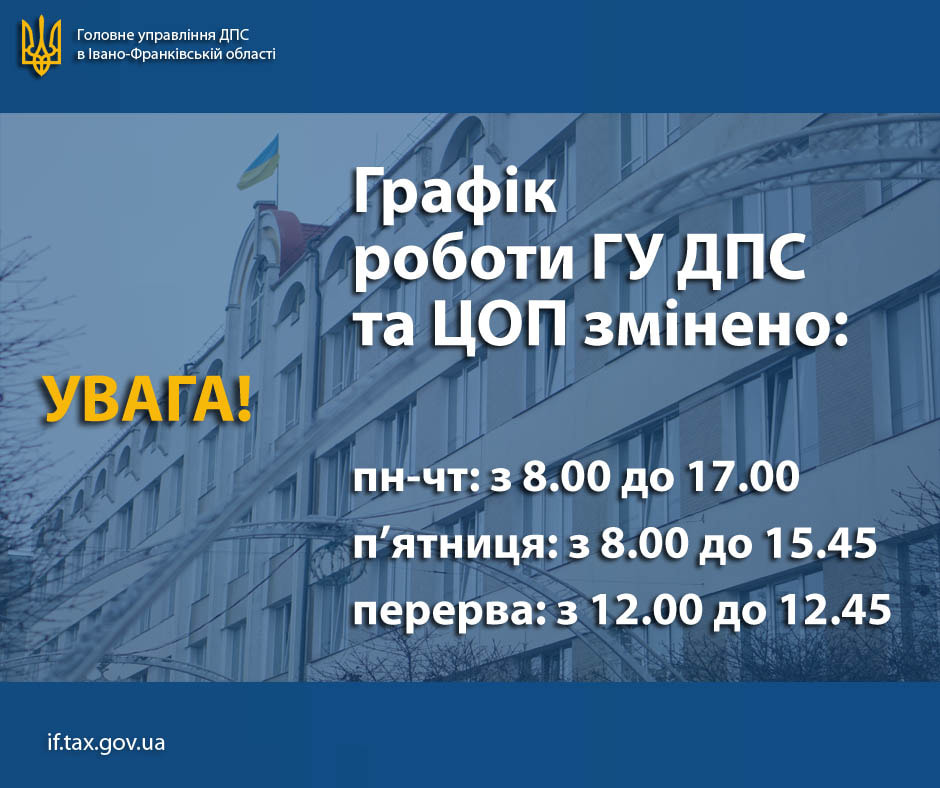 Головне управління ДПС
в Івано-Франківській області

УВАГА!

Графік роботи ГУ ДПС та ЦОП змінено:

пн-чт: з 8.00 до 17.00
п’ятниця: з 8.00 до 15.45
перерва: з 12.00 до 12.45

if.tax.gov.ua